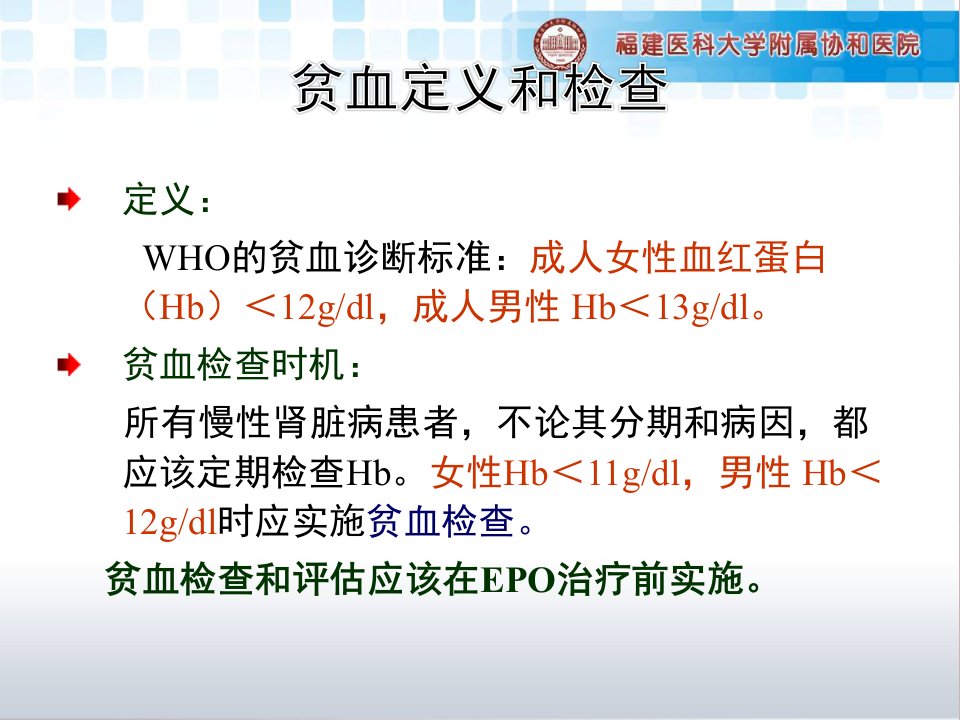 福建医科大学附属协和医院

贫血定义和检查

定义：

WHO的贫血诊断标准：成人女性血红蛋白（Hb）＜12g/dl，成人男性 Hb＜13g/dl。

贫血检查时机：

所有慢性肾脏病患者，不论其分期和病因，都应该定期检查Hb。女性Hb＜11g/dl，男性 Hb＜12g/dl时应实施贫血检查。

贫血检查和评估应该在EPO治疗前实施。